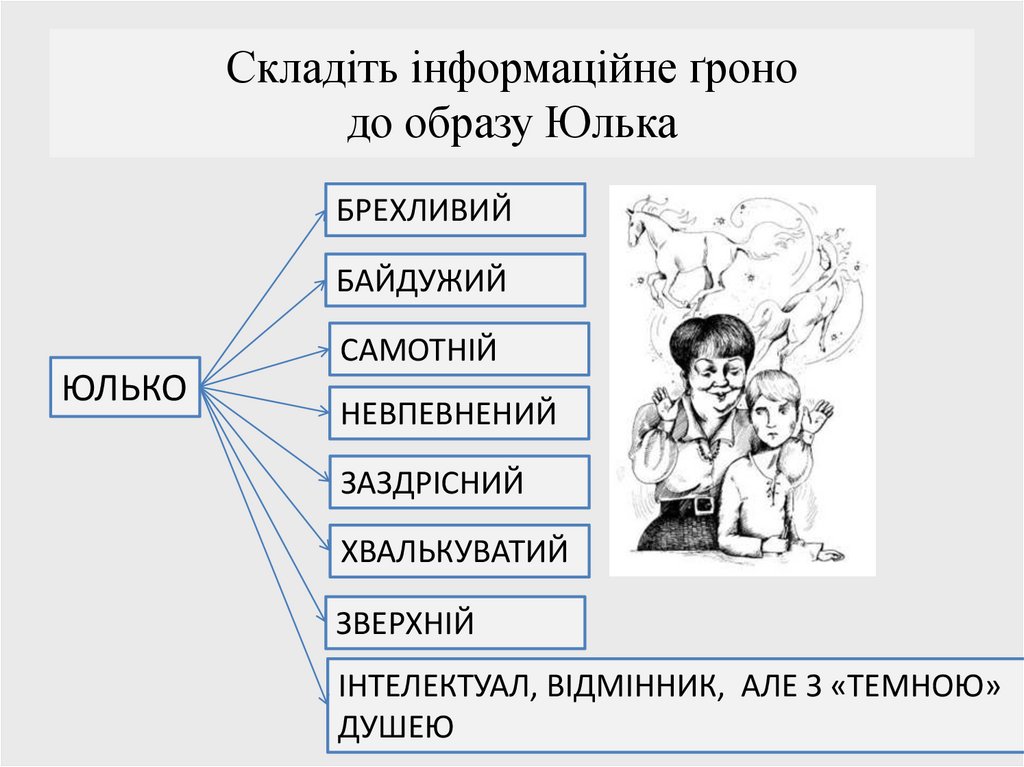 Складіть інформаційне ґроно до образу Юлька

ЮЛЬКО

БРЕХЛИВИЙ

БАЙДУЖИЙ

САМОТНІЙ

НЕВПЕВНЕНИЙ

ЗАЗДРІСНИЙ

ХВАЛЬКУВАТИЙ

ЗВЕРХНІЙ

ІНТЕЛЕКТУАЛ, ВІДМІННИК, АЛЕ З «ТЕМНОЮ» ДУШЕЮ